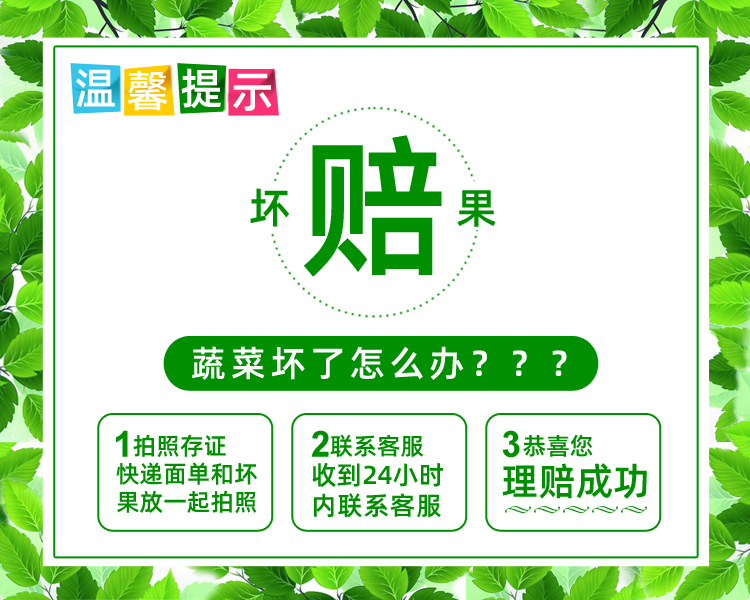 温馨提示

坏 赔 果

蔬菜坏了怎么办？？？

1拍照存证
快递面单和坏果放一起拍照

2联系客服
收到24小时内联系客服

3恭喜您
理赔成功